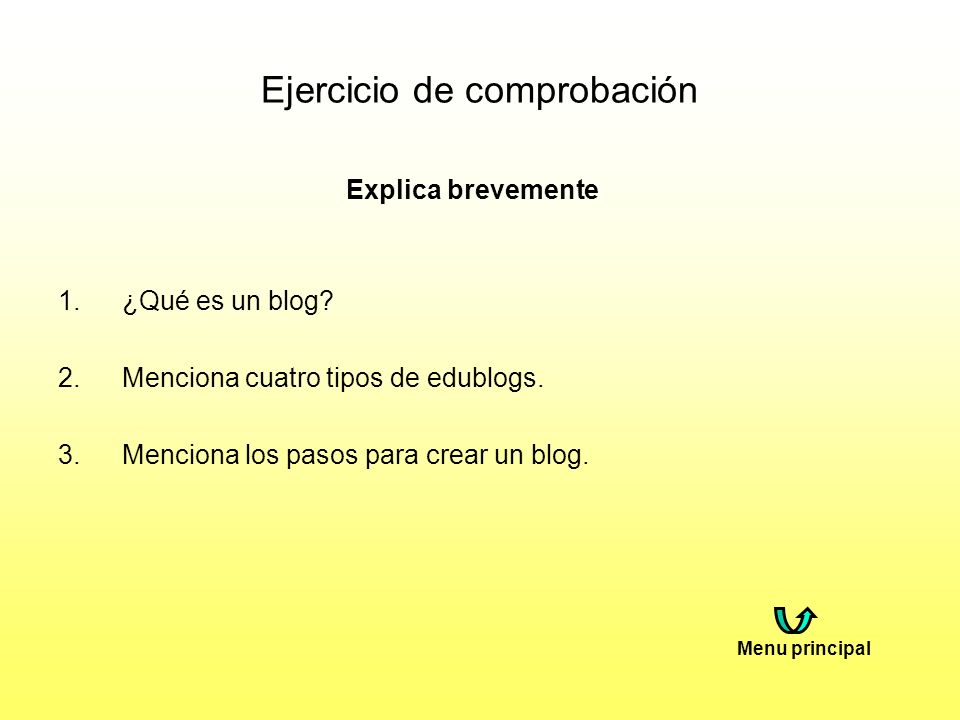 Ejercicio de comprobación

Explica brevemente

1. ¿Qué es un blog?

2. Menciona cuatro tipos de edublogs.

3. Menciona los pasos para crear un blog.

Menu principal